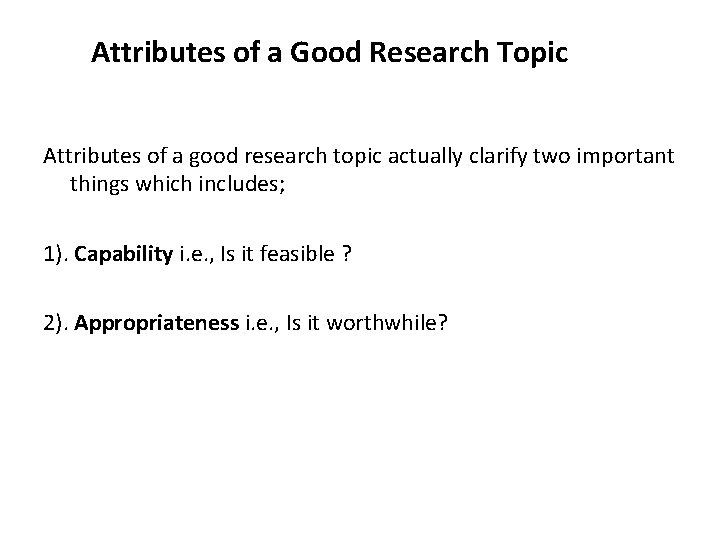 Attributes of a Good Research Topic

Attributes of a good research topic actually clarify two important things which includes;

1). Capability i.e., Is it feasible ?

2). Appropriateness i.e., Is it worthwhile?